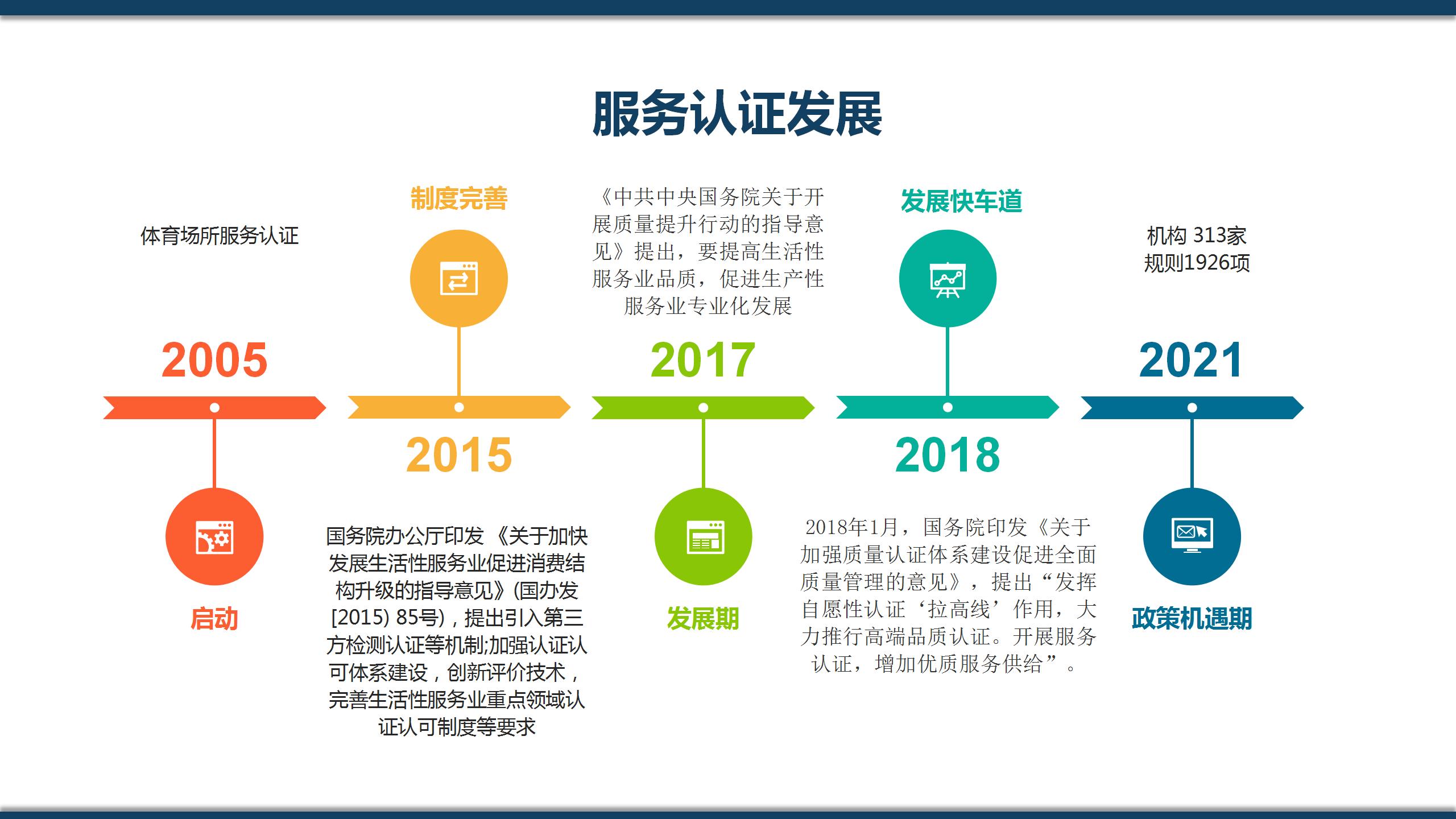 服务认证发展

体育场所服务认证

2005

启动

制度完善

2015

国务院办公厅印发 《关于加快发展生活性服务业促进消费结构升级的指导意见》(国办发[2015) 85号)，提出引入第三方检测认证等机制;加强认证认可体系建设，创新评价技术，完善生活性服务业重点领域认证认可制度等要求

《中共中央国务院关于开展质量提升行动的指导意见》提出，要提高生活性服务业品质，促进生产性服务业专业化发展

2017

发展期

发展快车道

2018

2018年1月，国务院印发《关于加强质量认证体系建设促进全面质量管理的意见》，提出“发挥自愿性认证‘拉高线’作用，大力推行高端品质认证。开展服务认证，增加优质服务供给”。

机构 313家
规则1926项

2021

政策机遇期